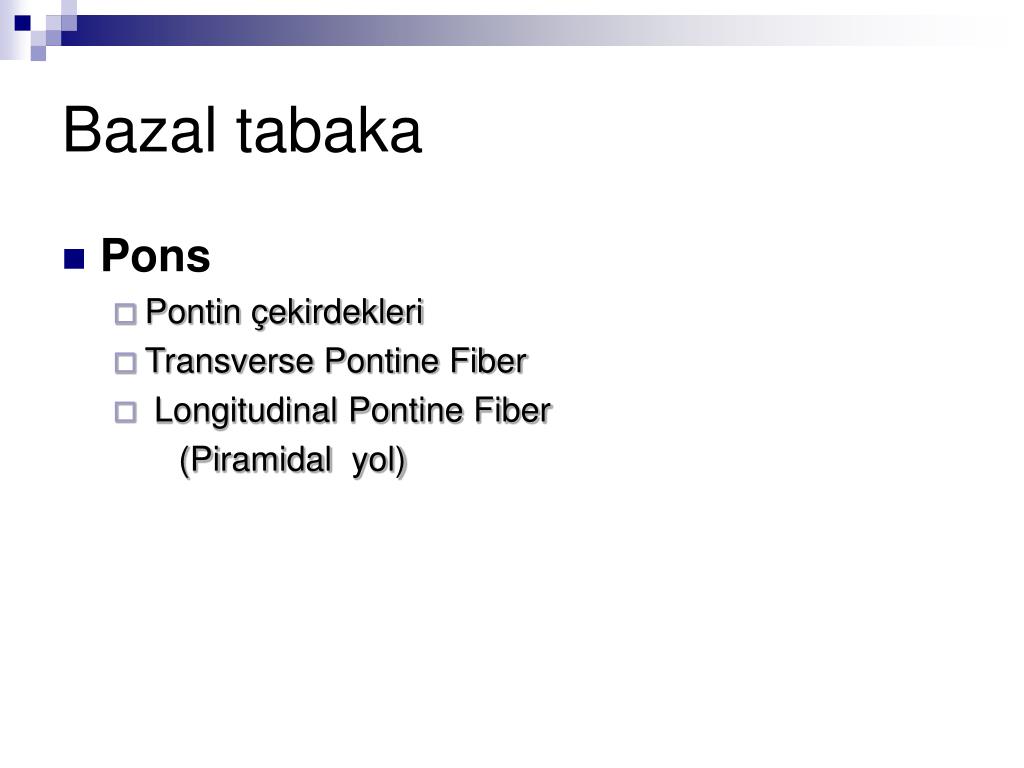 Bazal tabaka

Pons

Pontin çekirdekleri

Transverse Pontine Fiber

Longitudinal Pontine Fiber (Piramidal yol)